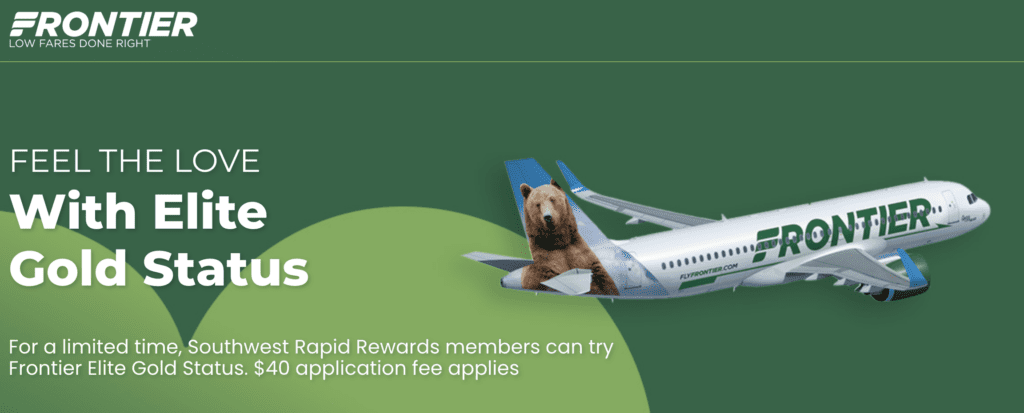 FRONTIER
LOW FARES DONE RIGHT

FEEL THE LOVE
With Elite Gold Status

For a limited time, Southwest Rapid Rewards members can try Frontier Elite Gold Status. $40 application fee applies

FRONTIER
FLYFRONTIER.COM